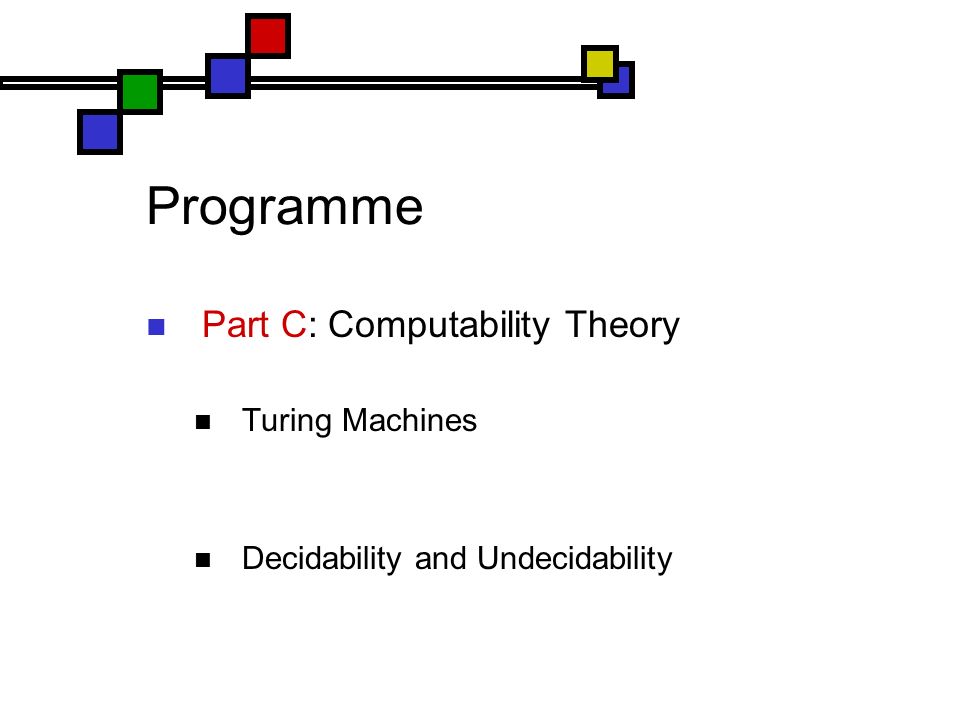 Programme

Part C: Computability Theory

Turing Machines

Decidability and Undecidability